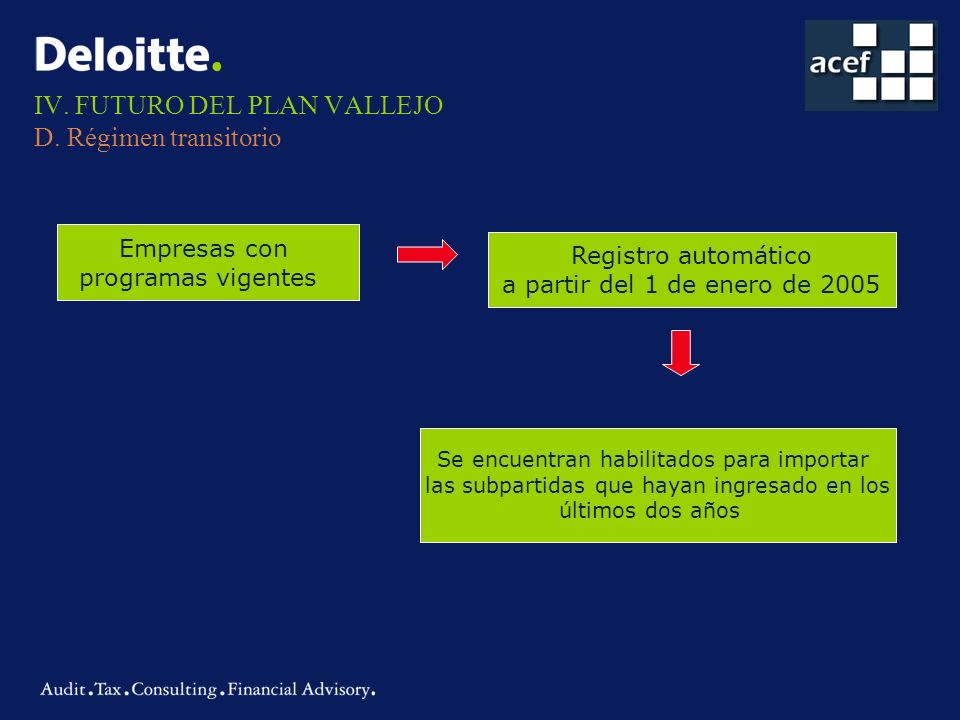 Deloitte.

acef

IV. FUTURO DEL PLAN VALLEJO
D. Régimen transitorio

Empresas con programas vigentes

Registro automático a partir del 1 de enero de 2005

Se encuentran habilitados para importar las subpartidas que hayan ingresado en los últimos dos años

Audit.Tax.Consulting.Financial Advisory.